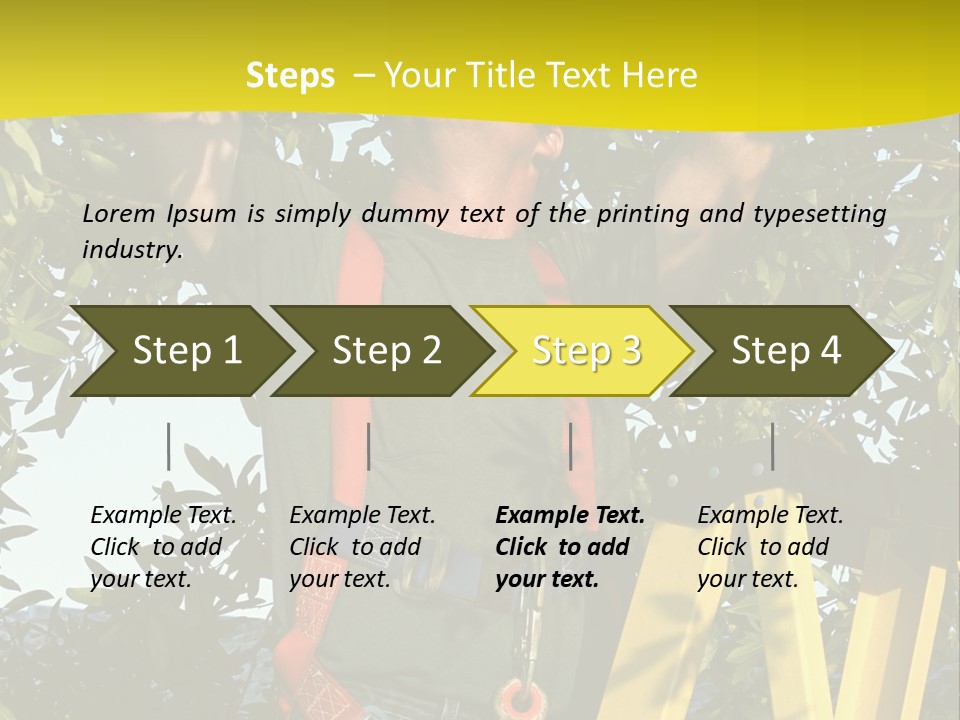 Steps – Your Title Text Here

Lorem Ipsum is simply dummy text of the printing and typesetting industry.

Step 1
Step 2
Step 3
Step 4

Example Text. Click to add your text.

Example Text. Click to add your text.

Example Text. Click to add your text.

Example Text. Click to add your text.